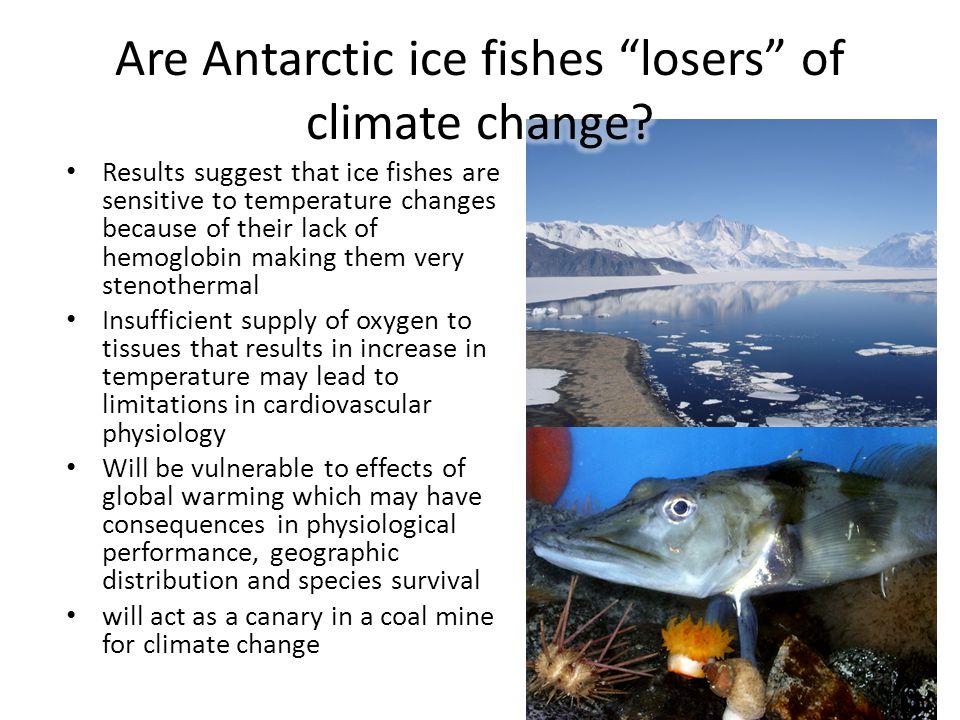 Are Antarctic ice fishes “losers” of climate change?

• Results suggest that ice fishes are sensitive to temperature changes because of their lack of hemoglobin making them very stenothermal
• Insufficient supply of oxygen to tissues that results in increase in temperature may lead to limitations in cardiovascular physiology
• Will be vulnerable to effects of global warming which may have consequences in physiological performance, geographic distribution and species survival
• will act as a canary in a coal mine for climate change